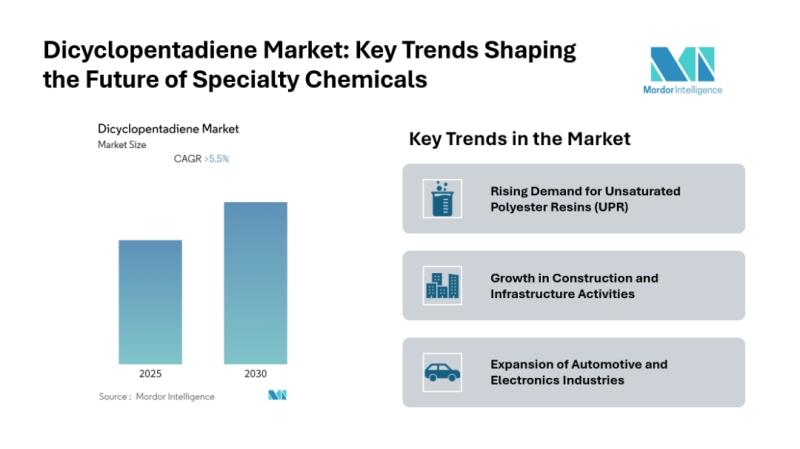 Dicyclopentadiene Market: Key Trends Shaping the Future of Specialty Chemicals

Mordor Intelligence

Dicyclopentadiene Market
Market Size
CAGR >5.5%

2025
2030

Source : Mordor Intelligence

Key Trends in the Market

Rising Demand for Unsaturated Polyester Resins (UPR)

Growth in Construction and Infrastructure Activities

Expansion of Automotive and Electronics Industries